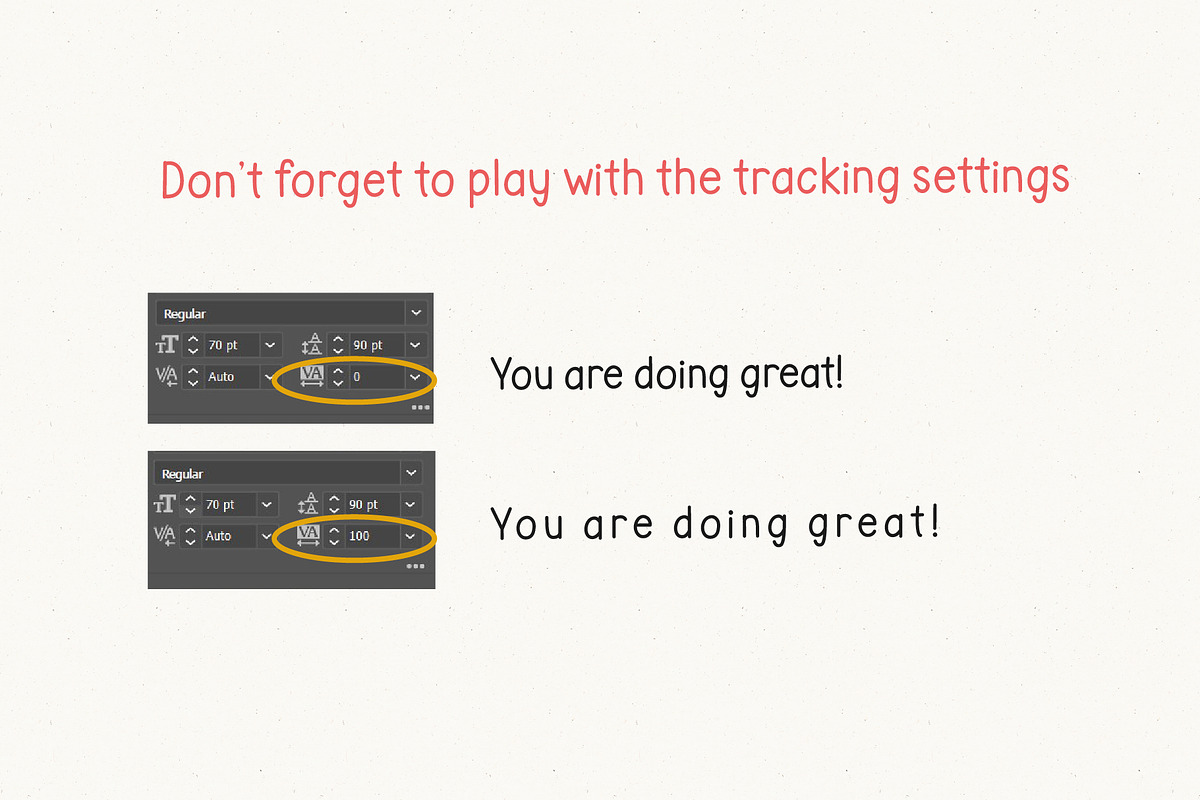 Don't forget to play with the tracking settings

Regular
70 pt
90 pt
Auto
0

You are doing great!

Regular
70 pt
90 pt
Auto
100

You are doing great!